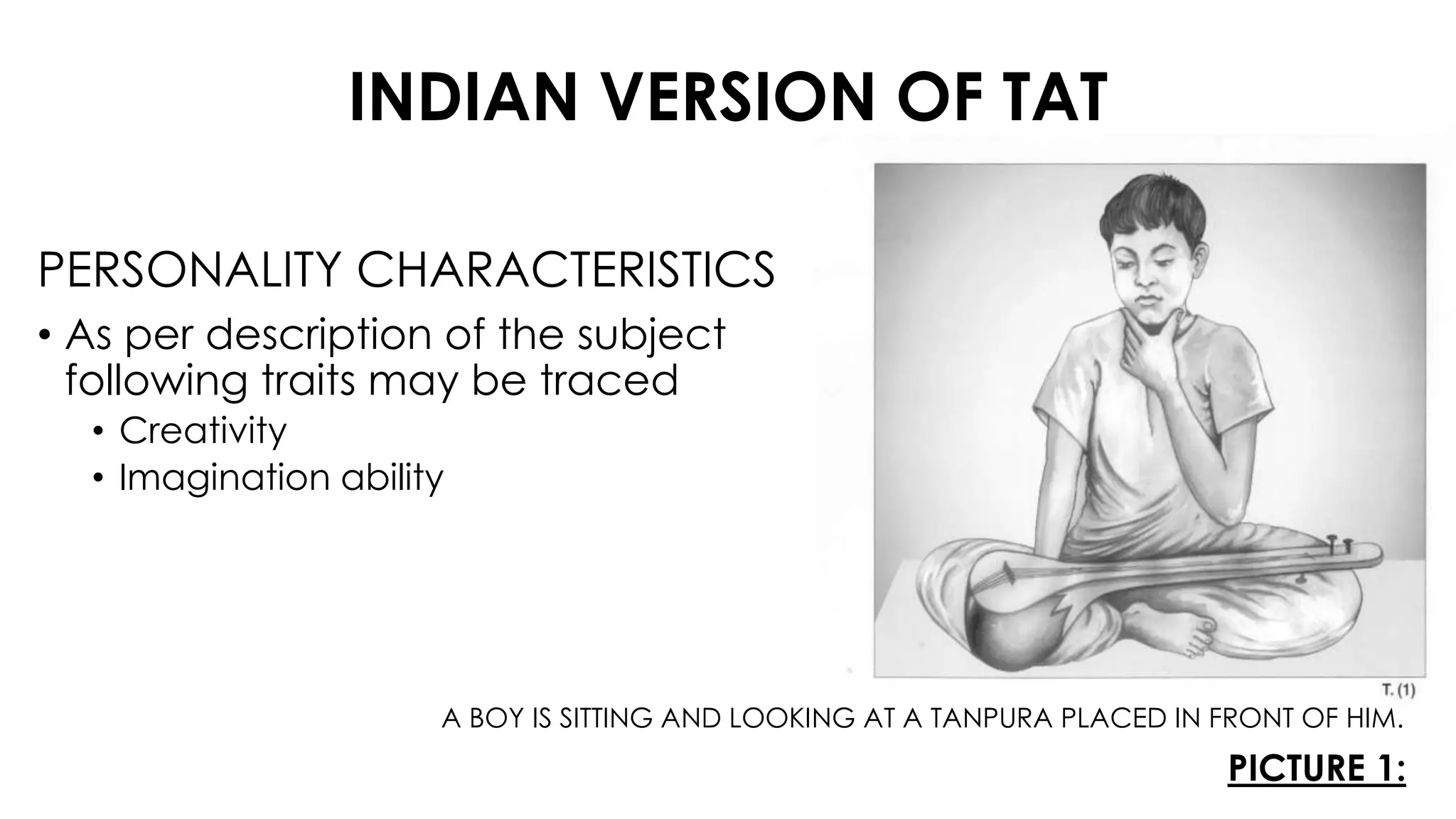 INDIAN VERSION OF TAT

PERSONALITY CHARACTERISTICS

• As per description of the subject following traits may be traced
  • Creativity
  • Imagination ability

T. (1)

A BOY IS SITTING AND LOOKING AT A TANPURA PLACED IN FRONT OF HIM.

PICTURE 1: